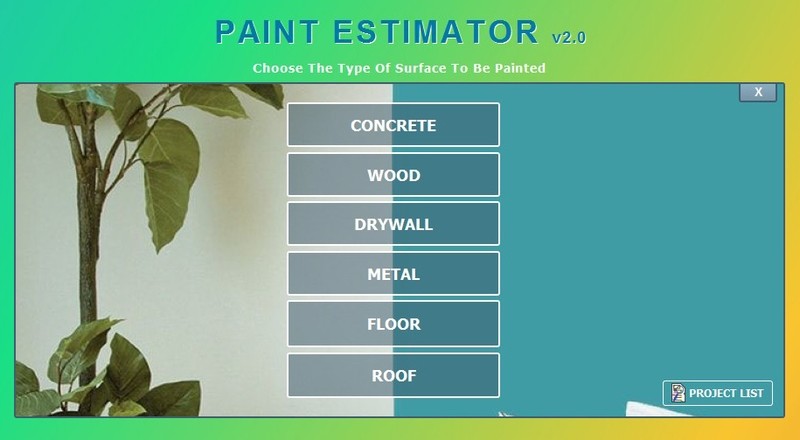 PAINT ESTIMATOR v2.0

Choose The Type Of Surface To Be Painted

X

CONCRETE

WOOD

DRYWALL

METAL

FLOOR

ROOF

PROJECT LIST